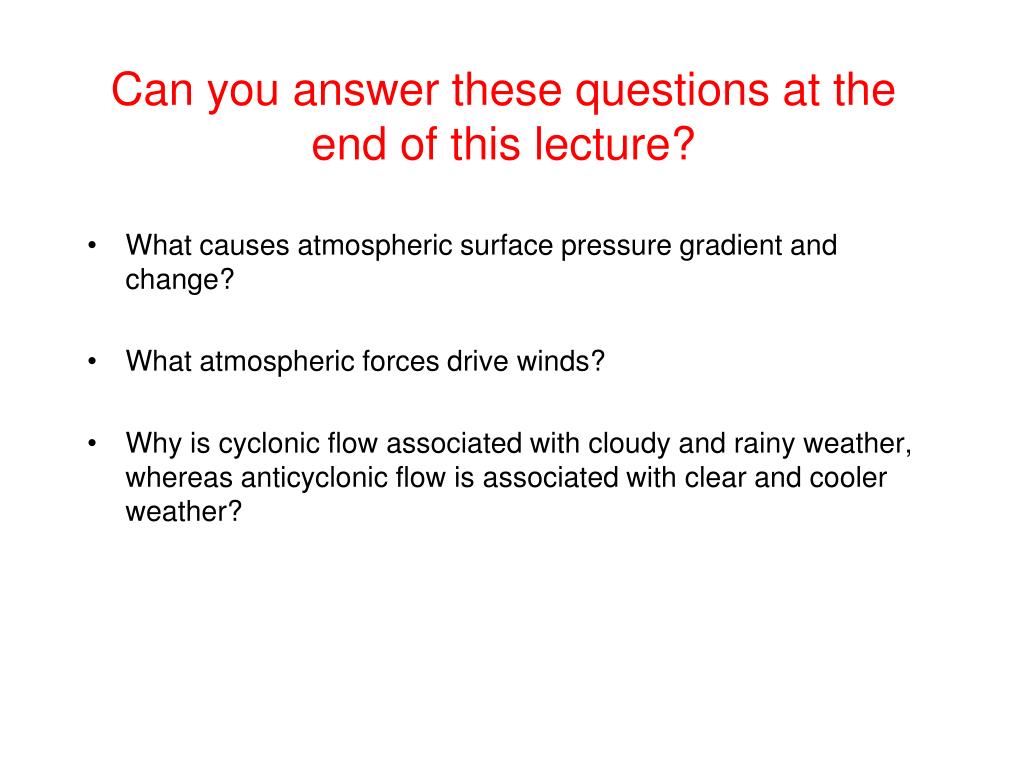 Can you answer these questions at the end of this lecture?

• What causes atmospheric surface pressure gradient and change?

• What atmospheric forces drive winds?

• Why is cyclonic flow associated with cloudy and rainy weather, whereas anticyclonic flow is associated with clear and cooler weather?